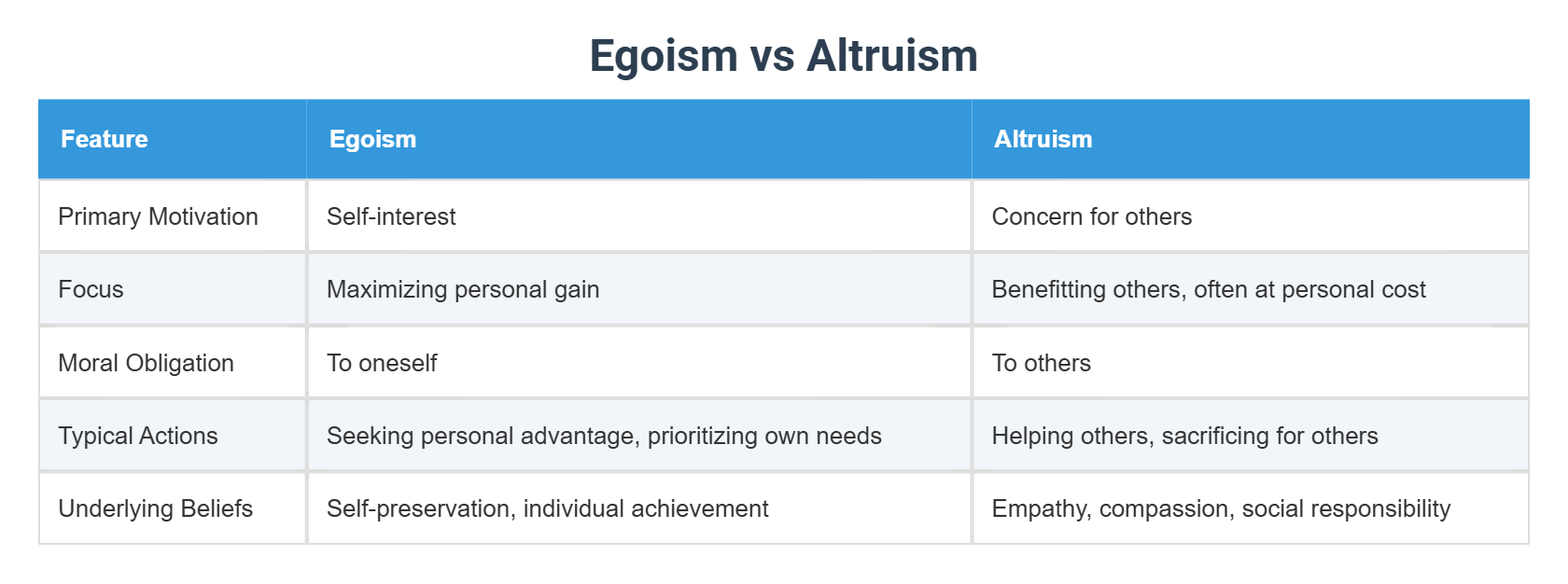 Egoism vs Altruism

| Feature | Egoism | Altruism |
|---|---|---|
| Primary Motivation | Self-interest | Concern for others |
| Focus | Maximizing personal gain | Benefitting others, often at personal cost |
| Moral Obligation | To oneself | To others |
| Typical Actions | Seeking personal advantage, prioritizing own needs | Helping others, sacrificing for others |
| Underlying Beliefs | Self-preservation, individual achievement | Empathy, compassion, social responsibility |